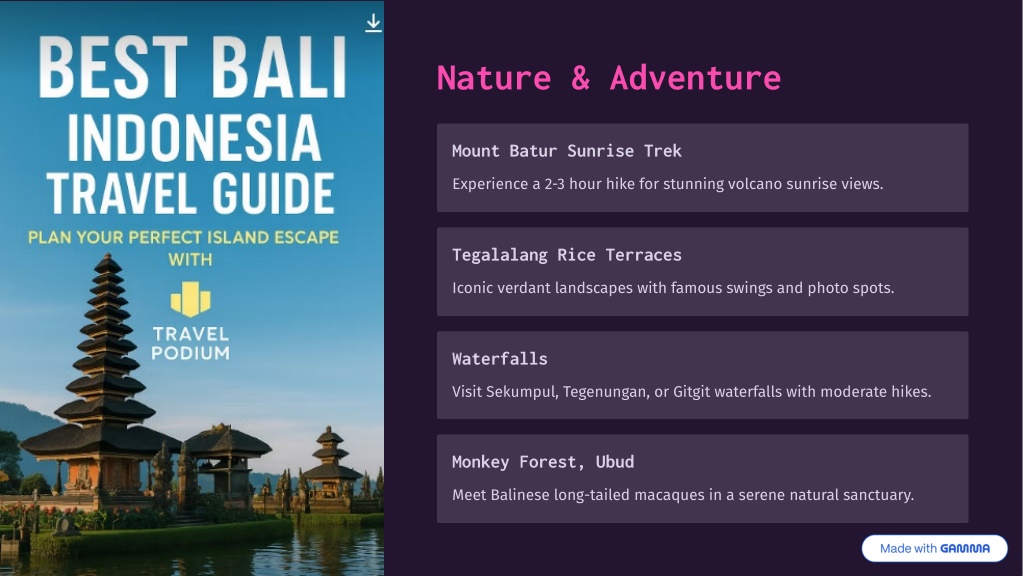 BEST BALI INDONESIA TRAVEL GUIDE

PLAN YOUR PERFECT ISLAND ESCAPE WITH

TRAVEL PODIUM

Nature & Adventure

Mount Batur Sunrise Trek

Experience a 2-3 hour hike for stunning volcano sunrise views.

Tegalalang Rice Terraces

Iconic verdant landscapes with famous swings and photo spots.

Waterfalls

Visit Sekumpul, Tegenungan, or Gitgit waterfalls with moderate hikes.

Monkey Forest, Ubud

Meet Balinese long-tailed macaques in a serene natural sanctuary.

Made with GAMMA